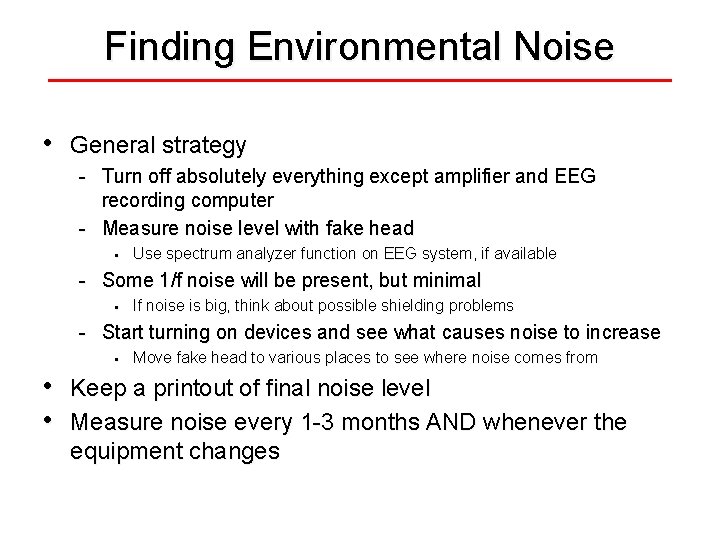 Finding Environmental Noise

• General strategy
  - Turn off absolutely everything except amplifier and EEG recording computer
  - Measure noise level with fake head
    ▪ Use spectrum analyzer function on EEG system, if available
  - Some 1/f noise will be present, but minimal
    ▪ If noise is big, think about possible shielding problems
  - Start turning on devices and see what causes noise to increase
    ▪ Move fake head to various places to see where noise comes from
• Keep a printout of final noise level
• Measure noise every 1-3 months AND whenever the equipment changes